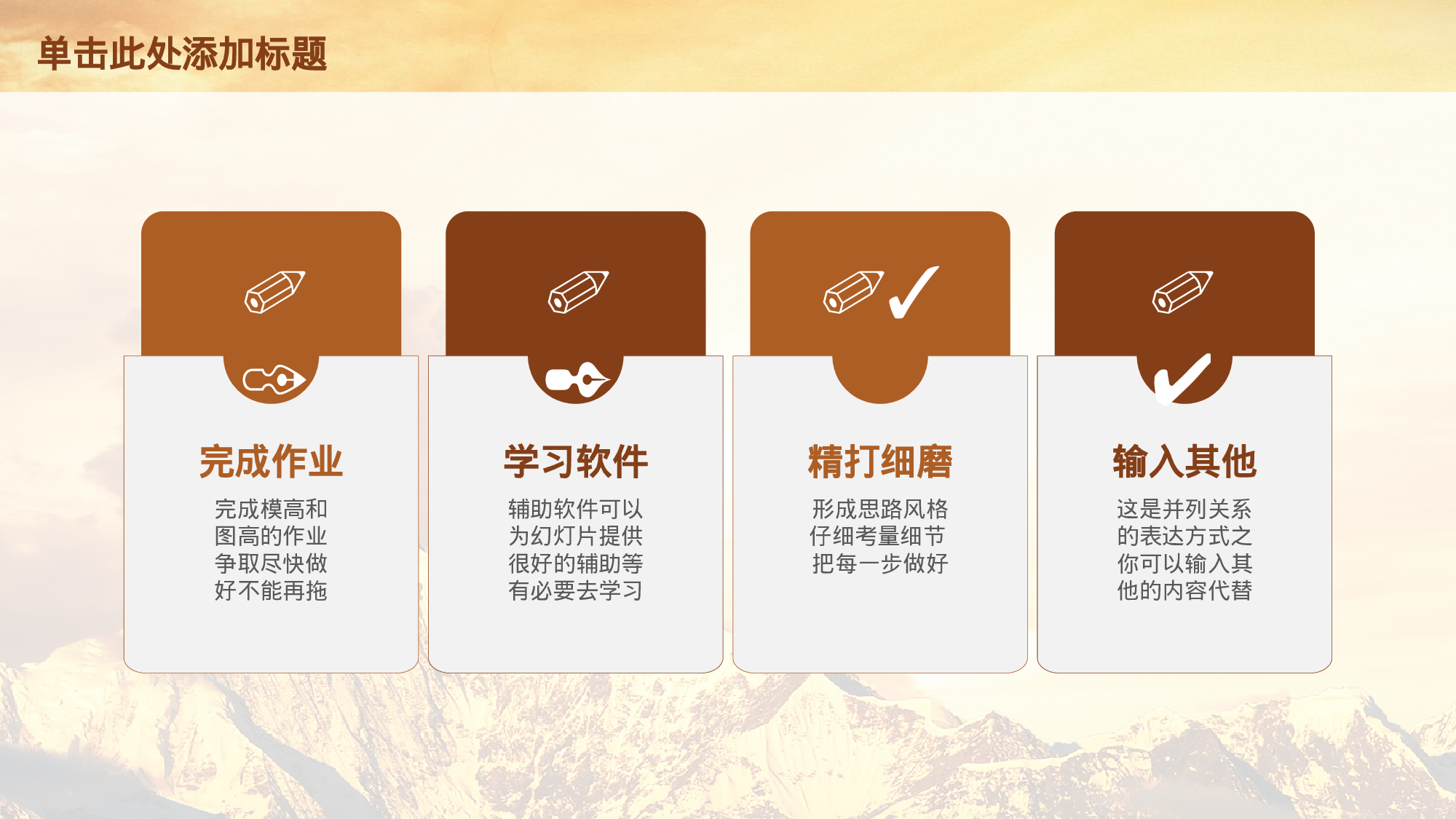 单击此处添加标题

完成作业

完成模高和图高的作业争取尽快做好不能再拖

学习软件

辅助软件可以为幻灯片提供很好的辅助等有必要去学习

精打细磨

形成思路风格仔细考量细节把每一步做好

输入其他

这是并列关系的表达方式之你可以输入其他的内容代替